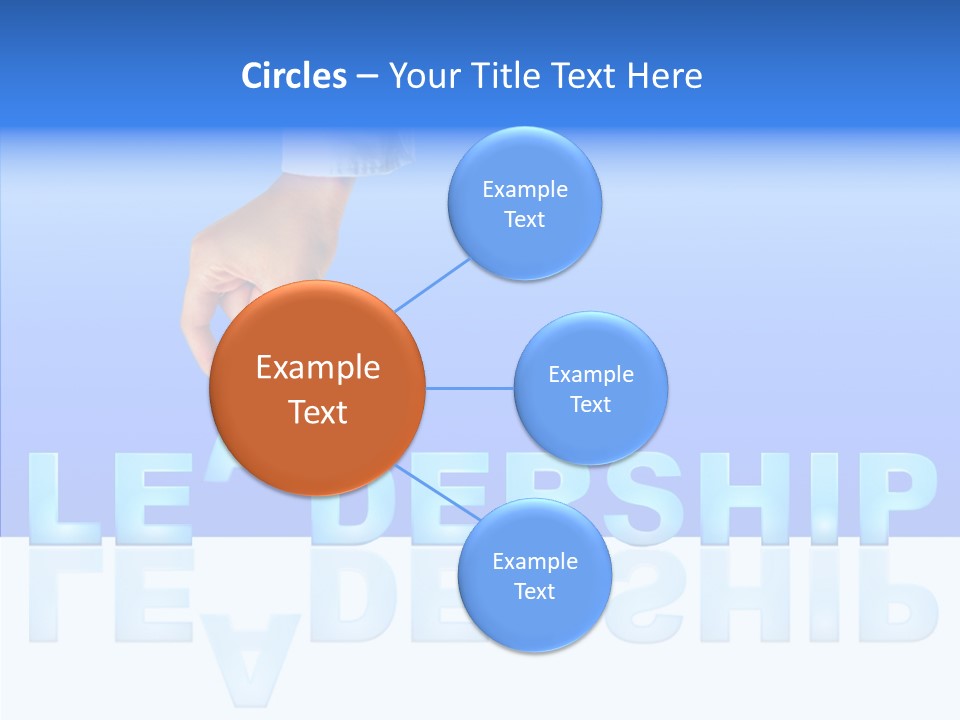 Circles – Your Title Text Here

Example Text

Example Text

Example Text

Example Text

LEADERSHIP